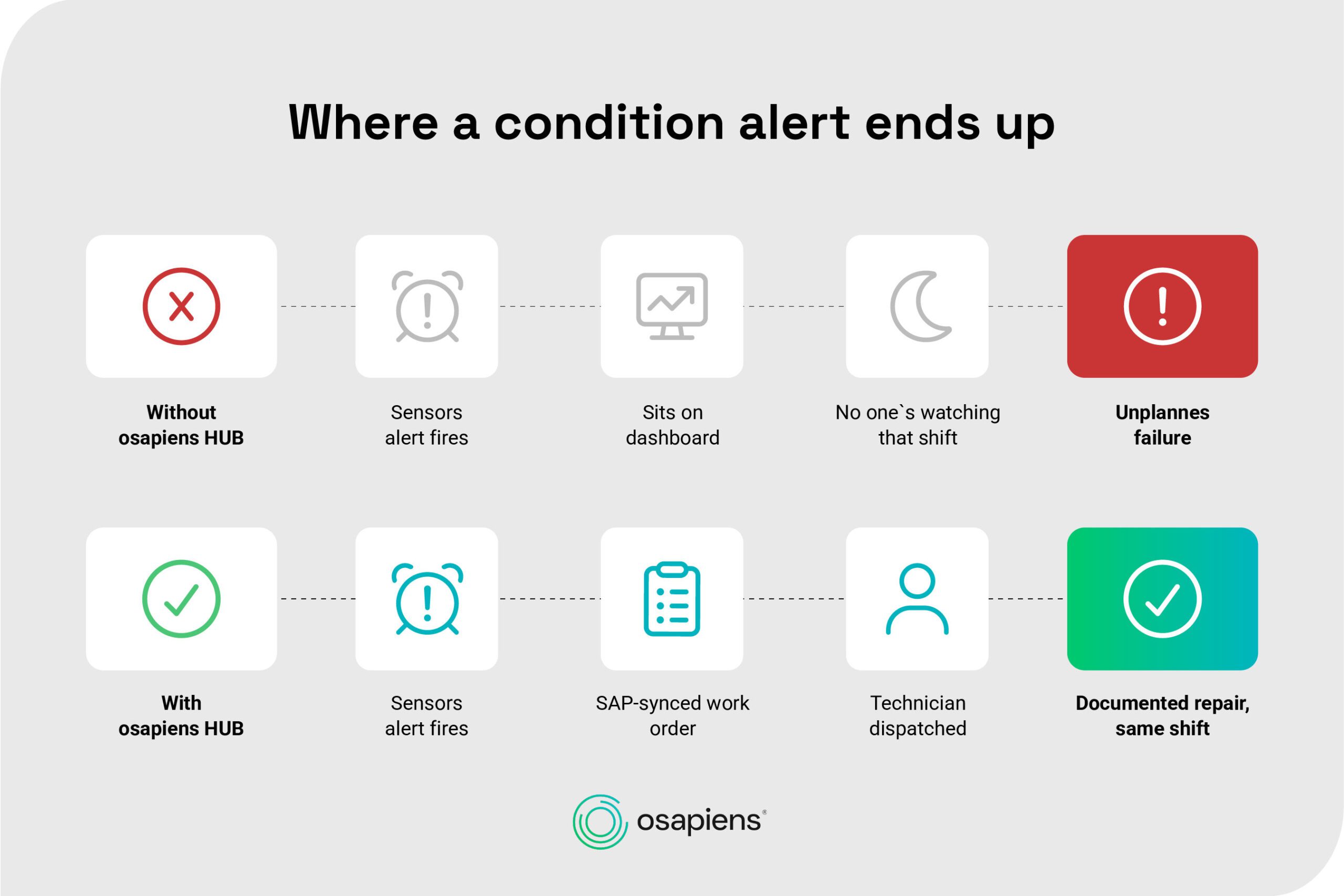 Where a condition alert ends up

Without osapiens HUB

Sensors alert fires

Sits on dashboard

No one`s watching that shift

Unplannes failure

With osapiens HUB

Sensors alert fires

SAP-synced work order

Technician dispatched

Documented repair, same shift

osapiens®